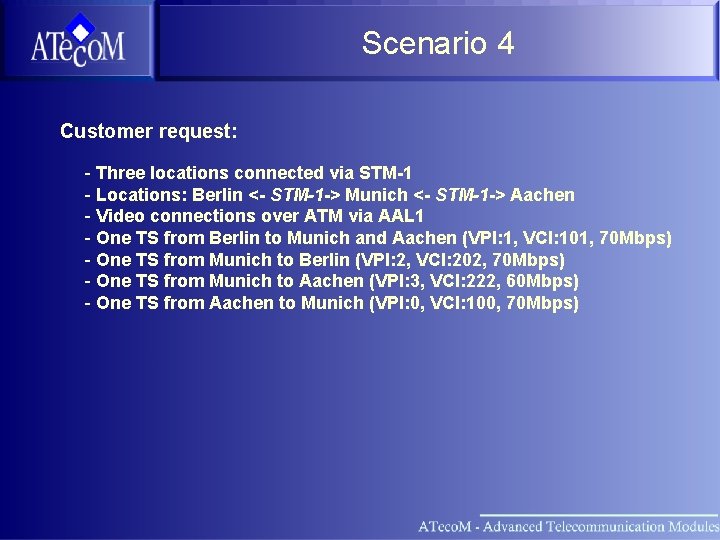 ATecoM

Scenario 4

Customer request:

- Three locations connected via STM-1
- Locations: Berlin <- STM-1-> Munich <- STM-1-> Aachen
- Video connections over ATM via AAL1
- One TS from Berlin to Munich and Aachen (VPI:1, VCI:101, 70Mbps)
- One TS from Munich to Berlin (VPI:2, VCI:202, 70Mbps)
- One TS from Munich to Aachen (VPI:3, VCI:222, 60Mbps)
- One TS from Aachen to Munich (VPI:0, VCI:100, 70Mbps)

ATecoM - Advanced Telecommunication Modules